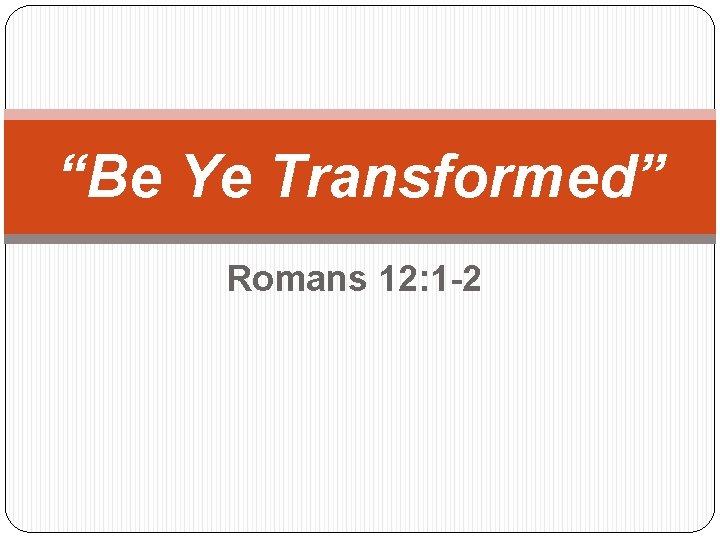 “Be Ye Transformed”

Romans 12:1-2